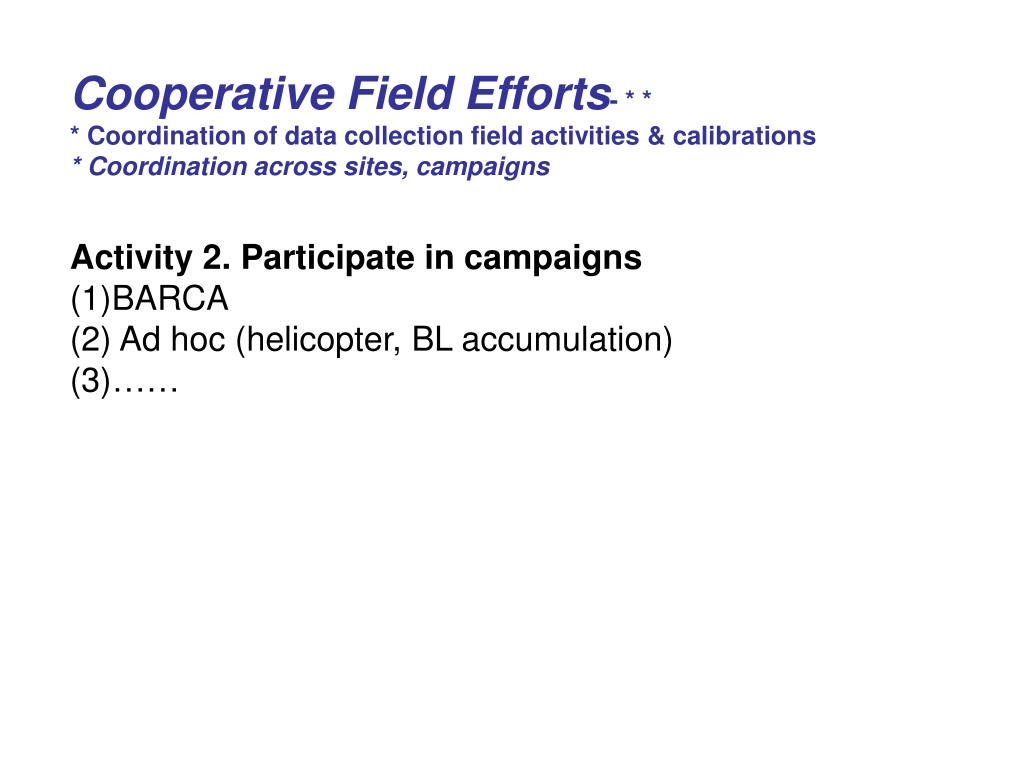 Cooperative Field Efforts- * *
* Coordination of data collection field activities & calibrations
* Coordination across sites, campaigns

Activity 2. Participate in campaigns
(1)BARCA
(2) Ad hoc (helicopter, BL accumulation)
(3)……